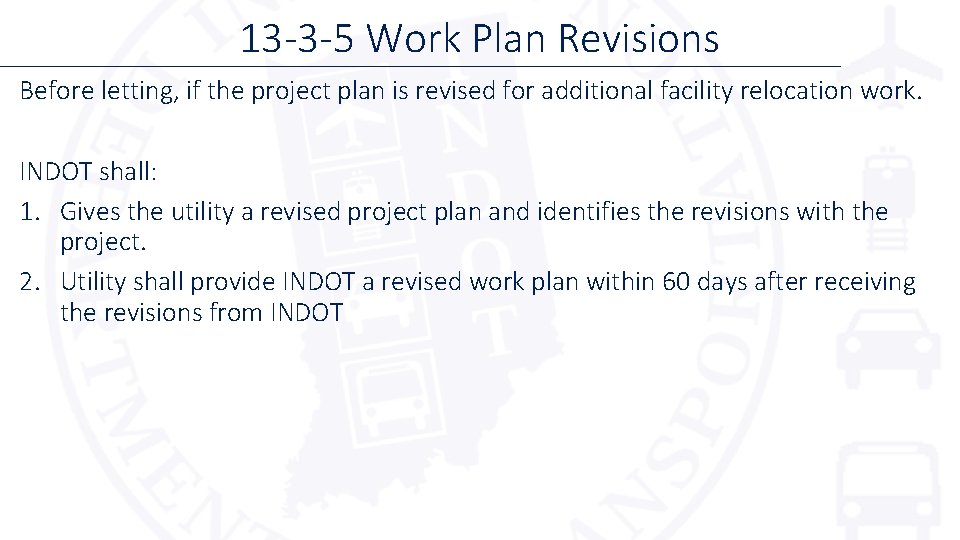 13-3-5 Work Plan Revisions

Before letting, if the project plan is revised for additional facility relocation work.

INDOT shall:

1. Gives the utility a revised project plan and identifies the revisions with the project.

2. Utility shall provide INDOT a revised work plan within 60 days after receiving the revisions from INDOT